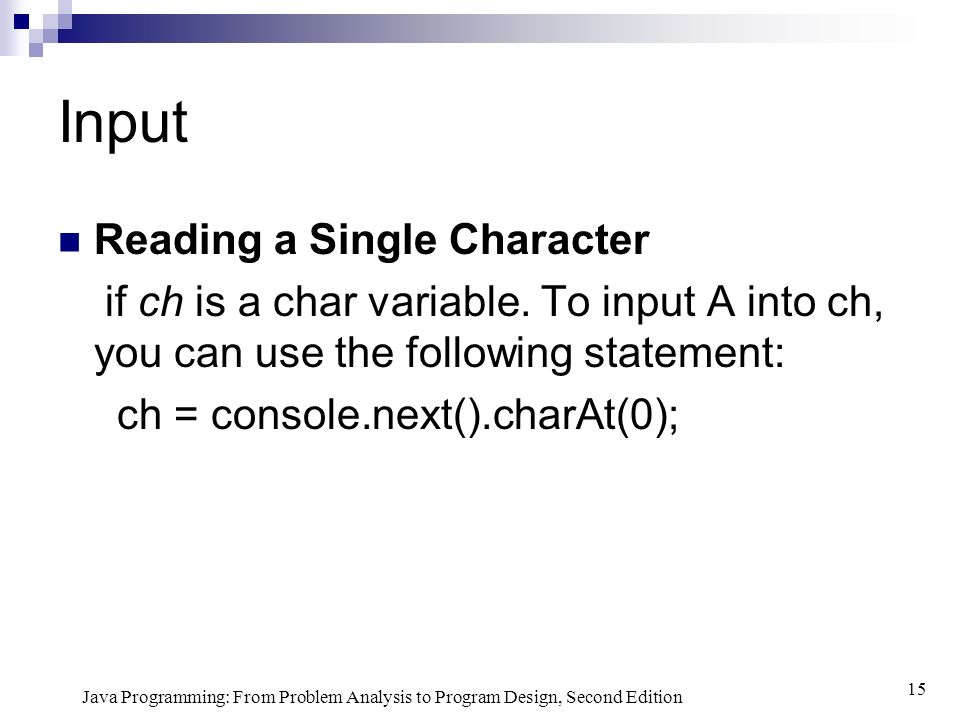 Input

Reading a Single Character

if ch is a char variable. To input A into ch, you can use the following statement:

ch = console.next().charAt(0);

Java Programming: From Problem Analysis to Program Design, Second Edition

15